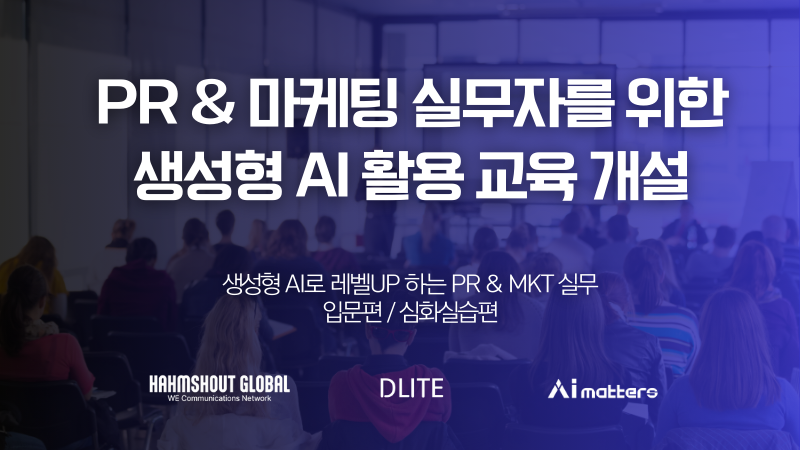 PR & 마케팅 실무자를 위한
생성형 AI 활용 교육 개설

생성형 AI로 레벨UP 하는 PR & MKT 실무
입문편 / 심화실습편

HAHMSHOUT GLOBAL
WE Communications Network

DLITE

Ai matters